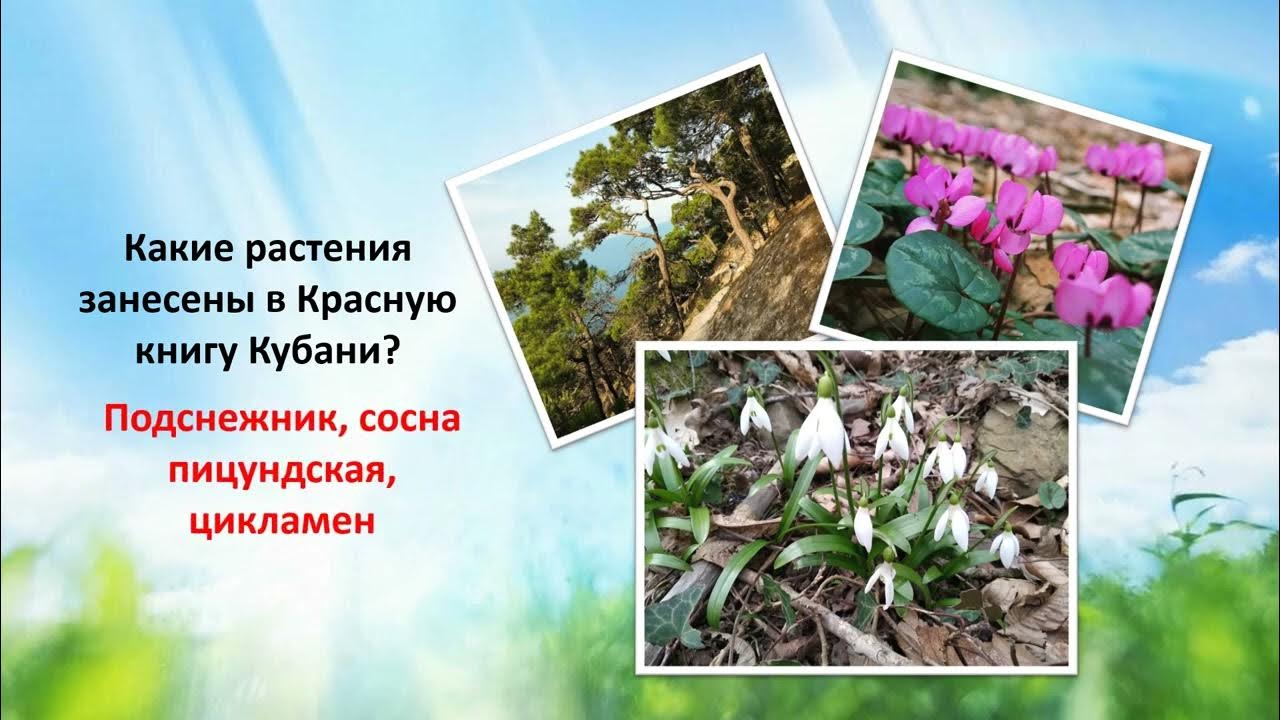 Какие растения занесены в Красную книгу Кубани?

Подснежник, сосна пицундская, цикламен